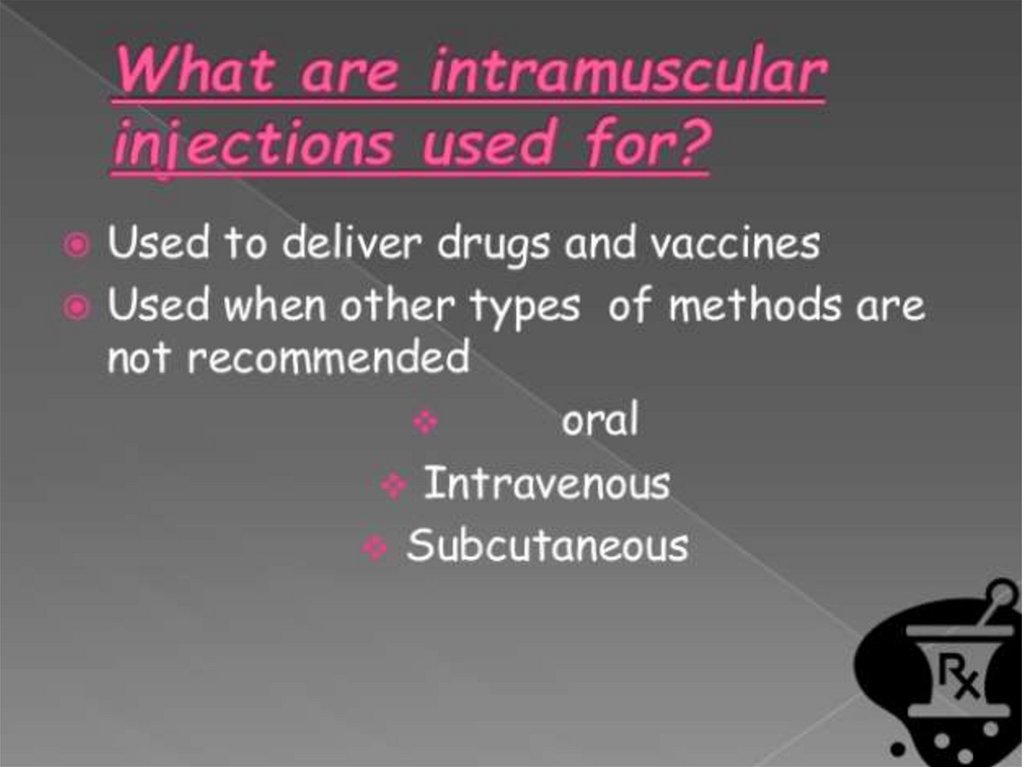 What are intramuscular injections used for?

Used to deliver drugs and vaccines

Used when other types of methods are not recommended

oral

Intravenous

Subcutaneous

Rx